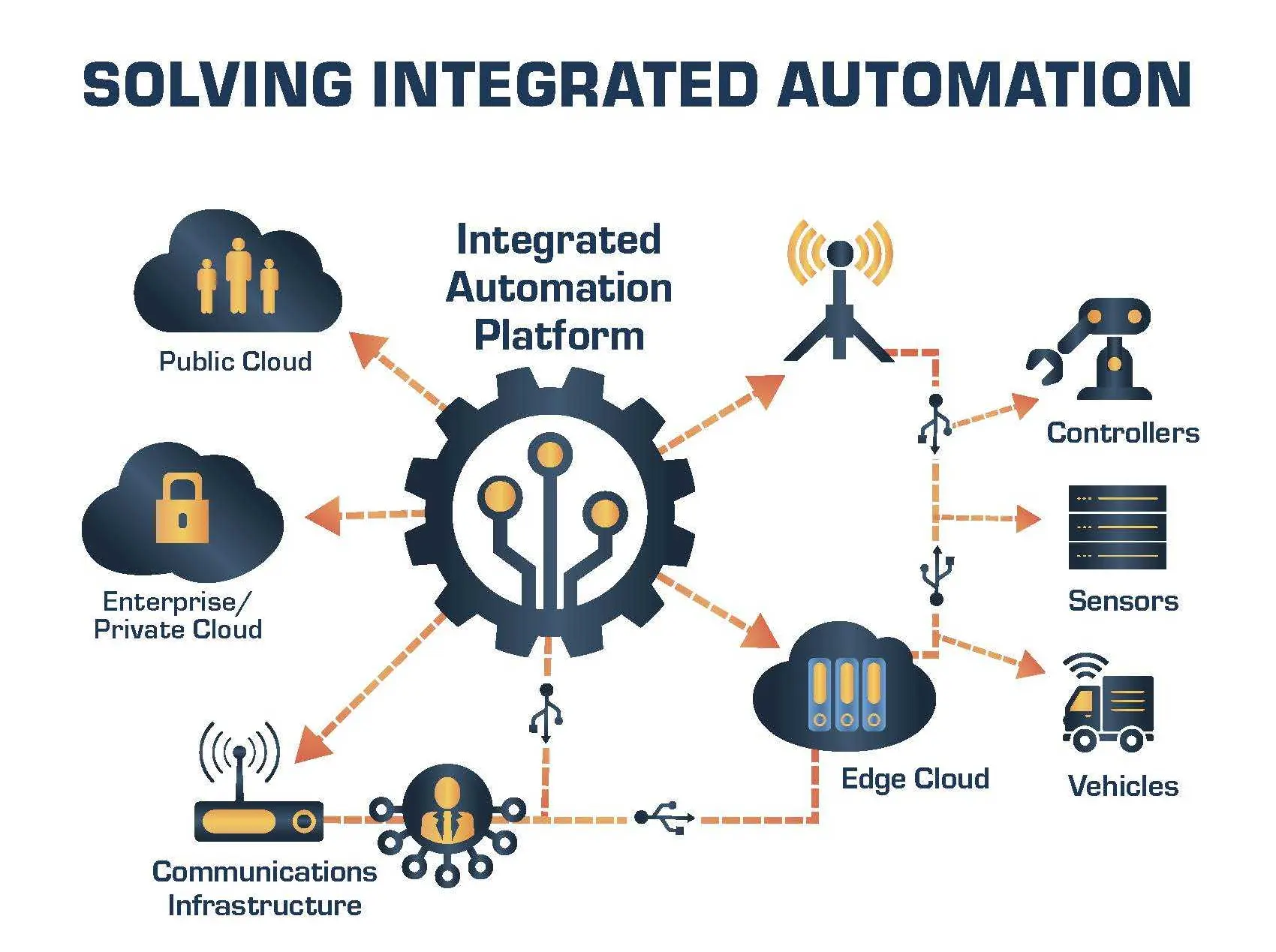 SOLVING INTEGRATED AUTOMATION

Integrated Automation Platform

Public Cloud

Enterprise/ Private Cloud

Communications Infrastructure

Edge Cloud

Controllers

Sensors

Vehicles